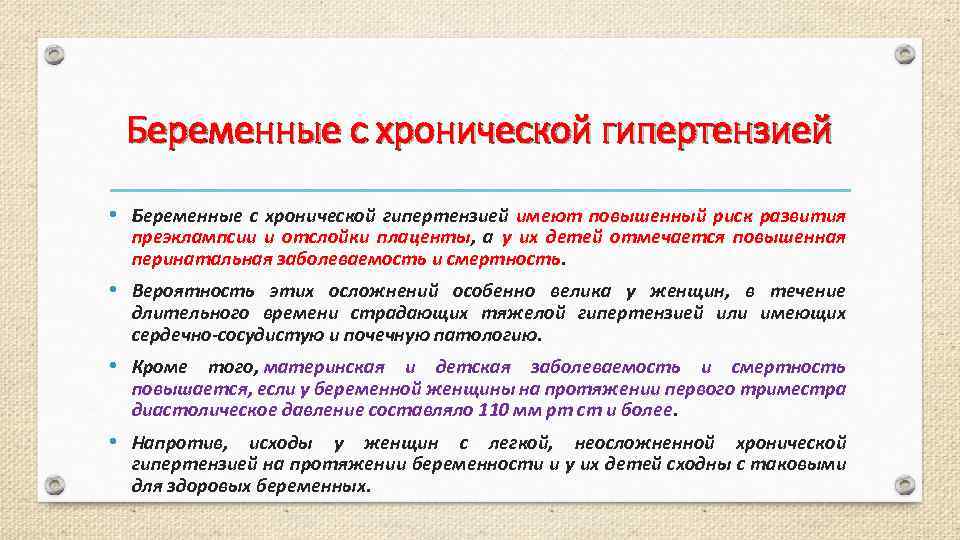 Беременные с хронической гипертензией

• Беременные с хронической гипертензией имеют повышенный риск развития преэклампсии и отслойки плаценты, а у их детей отмечается повышенная перинатальная заболеваемость и смертность.

• Вероятность этих осложнений особенно велика у женщин, в течение длительного времени страдающих тяжелой гипертензией или имеющих сердечно-сосудистую и почечную патологию.

• Кроме того, материнская и детская заболеваемость и смертность повышается, если у беременной женщины на протяжении первого триместра диастолическое давление составляло 110 мм рт ст и более.

• Напротив, исходы у женщин с легкой, неосложненной хронической гипертензией на протяжении беременности и у их детей сходны с таковыми для здоровых беременных.